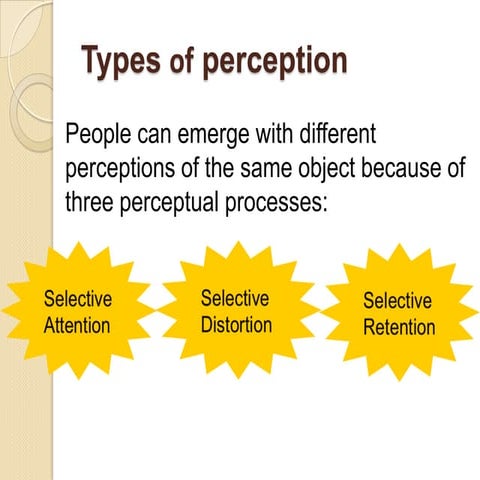 Types of perception

People can emerge with different perceptions of the same object because of three perceptual processes:

Selective Attention

Selective Distortion

Selective Retention